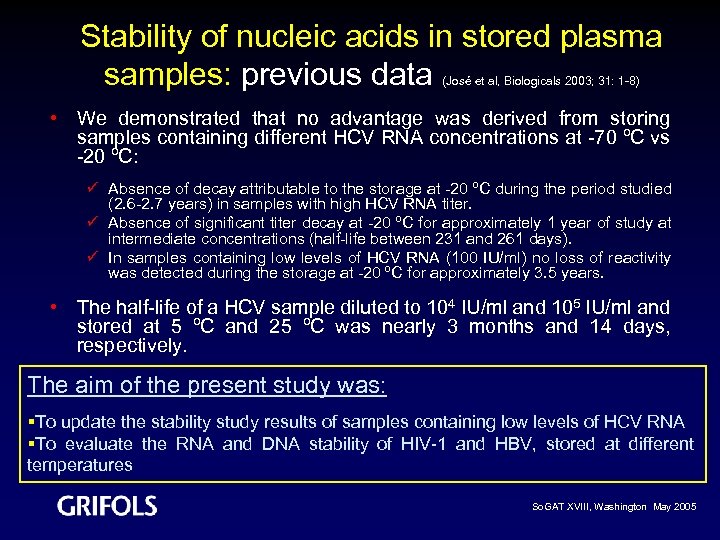 Stability of nucleic acids in stored plasma samples: previous data (José et al, Biologicals 2003; 31: 1-8)

• We demonstrated that no advantage was derived from storing samples containing different HCV RNA concentrations at -70 ºC vs -20 ºC:

✓ Absence of decay attributable to the storage at -20 ºC during the period studied (2.6-2.7 years) in samples with high HCV RNA titer.

✓ Absence of significant titer decay at -20 ºC for approximately 1 year of study at intermediate concentrations (half-life between 231 and 261 days).

✓ In samples containing low levels of HCV RNA (100 IU/ml) no loss of reactivity was detected during the storage at -20 ºC for approximately 3.5 years.

• The half-life of a HCV sample diluted to $10^4$ IU/ml and $10^5$ IU/ml and stored at 5 ºC and 25 ºC was nearly 3 months and 14 days, respectively.

The aim of the present study was:

▪To update the stability study results of samples containing low levels of HCV RNA

▪To evaluate the RNA and DNA stability of HIV-1 and HBV, stored at different temperatures

GRIFOLS

SoGAT XVIII, Washington May 2005